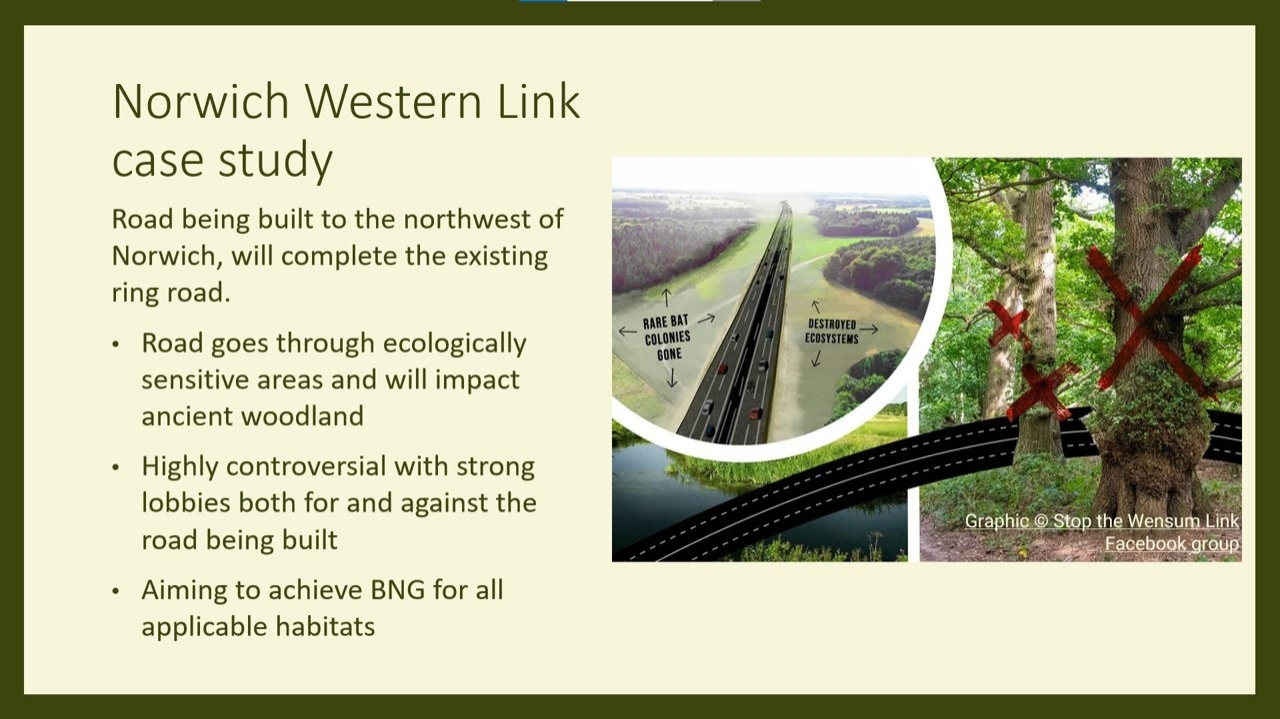 Norwich Western Link case study

Road being built to the northwest of Norwich, will complete the existing ring road.

• Road goes through ecologically sensitive areas and will impact ancient woodland

• Highly controversial with strong lobbies both for and against the road being built

• Aiming to achieve BNG for all applicable habitats

RARE BAT COLONIES GONE

DESTROYED ECOSYSTEMS

Graphic © Stop the Wensum Link Facebook group